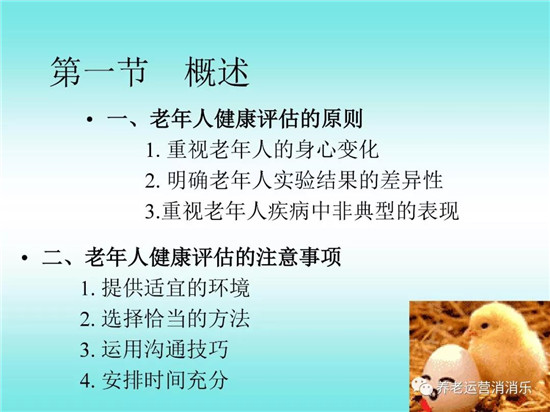 第一节　概述

• 一、老年人健康评估的原则

1. 重视老年人的身心变化

2. 明确老年人实验结果的差异性

3.重视老年人疾病中非典型的表现

• 二、老年人健康评估的注意事项

1. 提供适宜的环境

2. 选择恰当的方法

3. 运用沟通技巧

4. 安排时间充分

养老运营消消乐